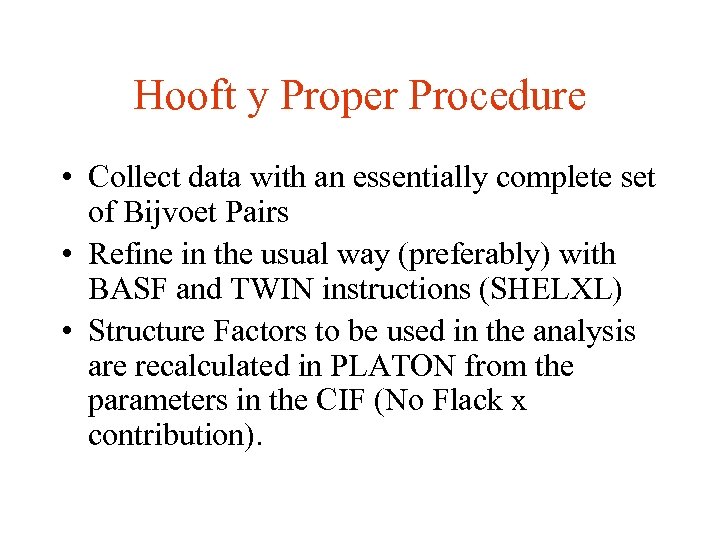 Hooft y Proper Procedure

• Collect data with an essentially complete set of Bijvoet Pairs

• Refine in the usual way (preferably) with BASF and TWIN instructions (SHELXL)

• Structure Factors to be used in the analysis are recalculated in PLATON from the parameters in the CIF (No Flack x contribution).